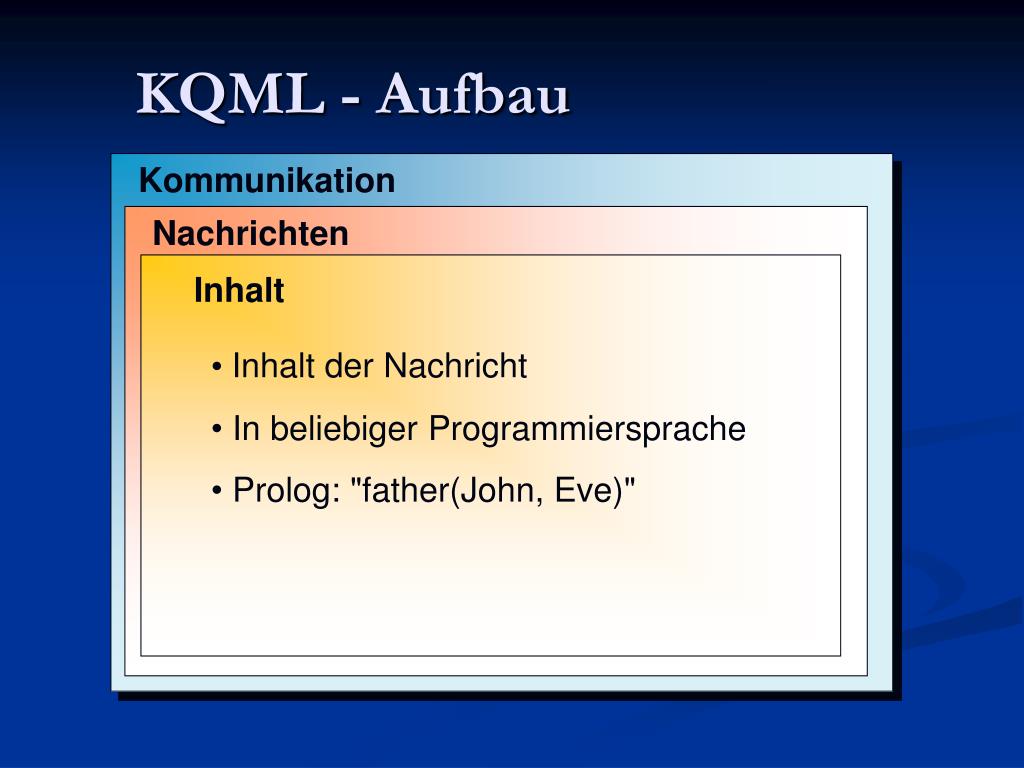 KQML - Aufbau

Kommunikation

Nachrichten

Inhalt

• Inhalt der Nachricht

• In beliebiger Programmiersprache

• Prolog: "father(John, Eve)"